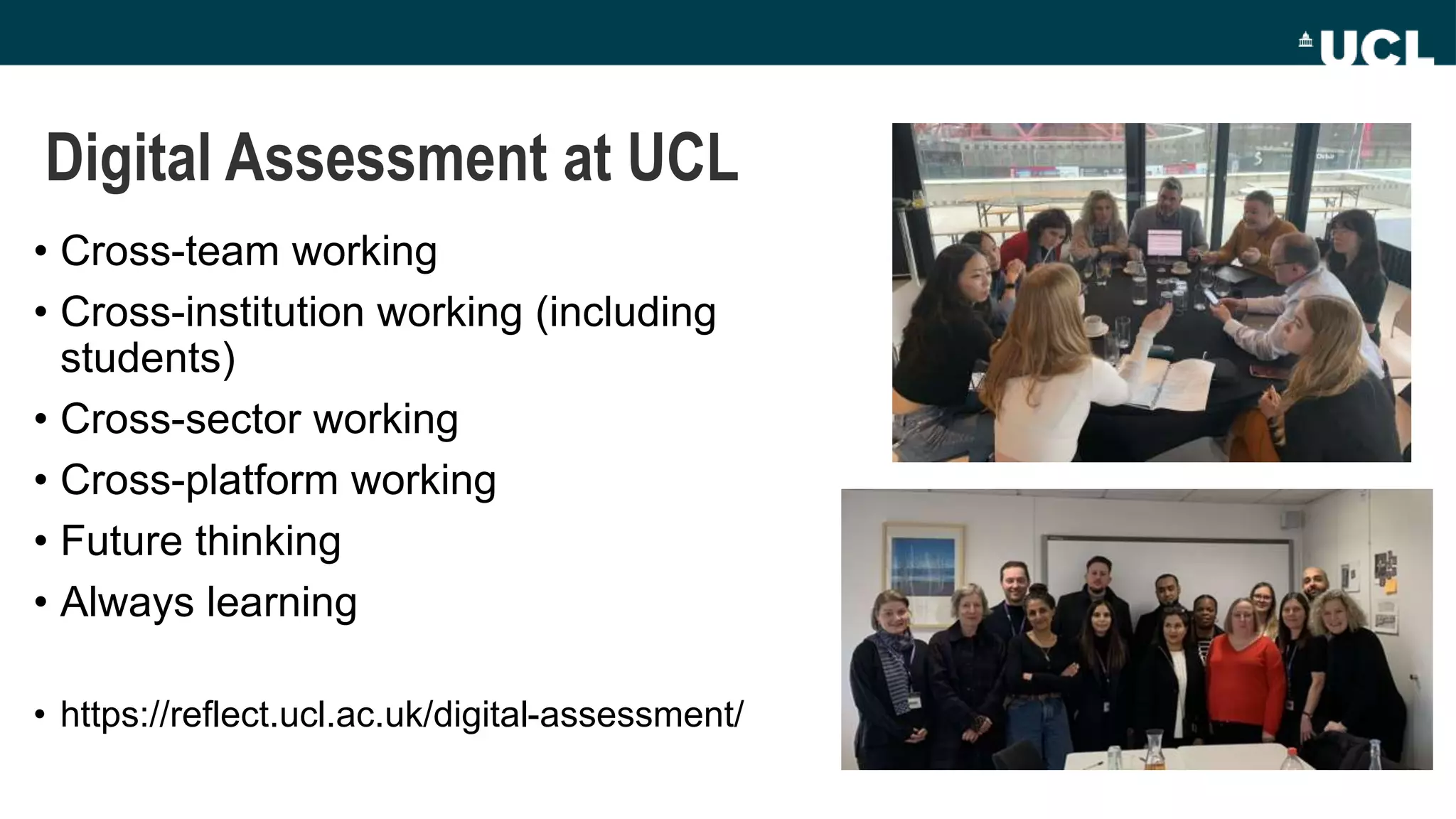 UCL

Digital Assessment at UCL

• Cross-team working
• Cross-institution working (including students)
• Cross-sector working
• Cross-platform working
• Future thinking
• Always learning

• https://reflect.ucl.ac.uk/digital-assessment/